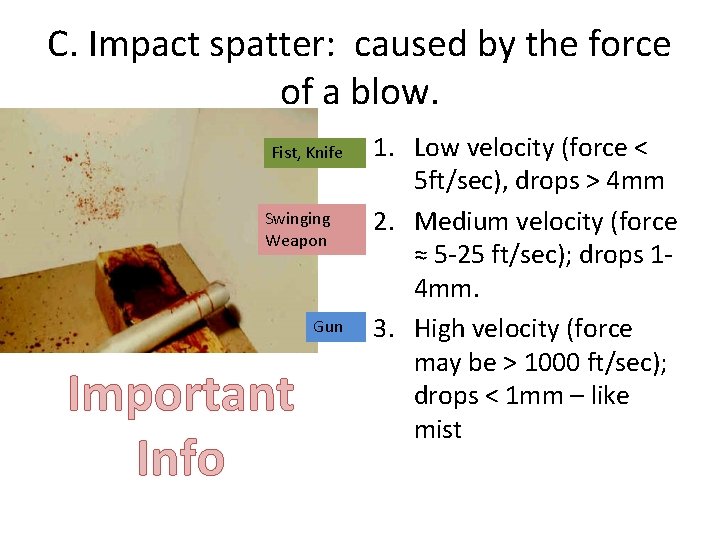 C. Impact spatter: caused by the force of a blow.

Fist, Knife

1. Low velocity (force < 5ft/sec), drops > 4mm

Swinging Weapon

2. Medium velocity (force ≈ 5-25 ft/sec); drops 1-4mm.

Gun

3. High velocity (force may be > 1000 ft/sec); drops < 1mm – like mist

Important Info